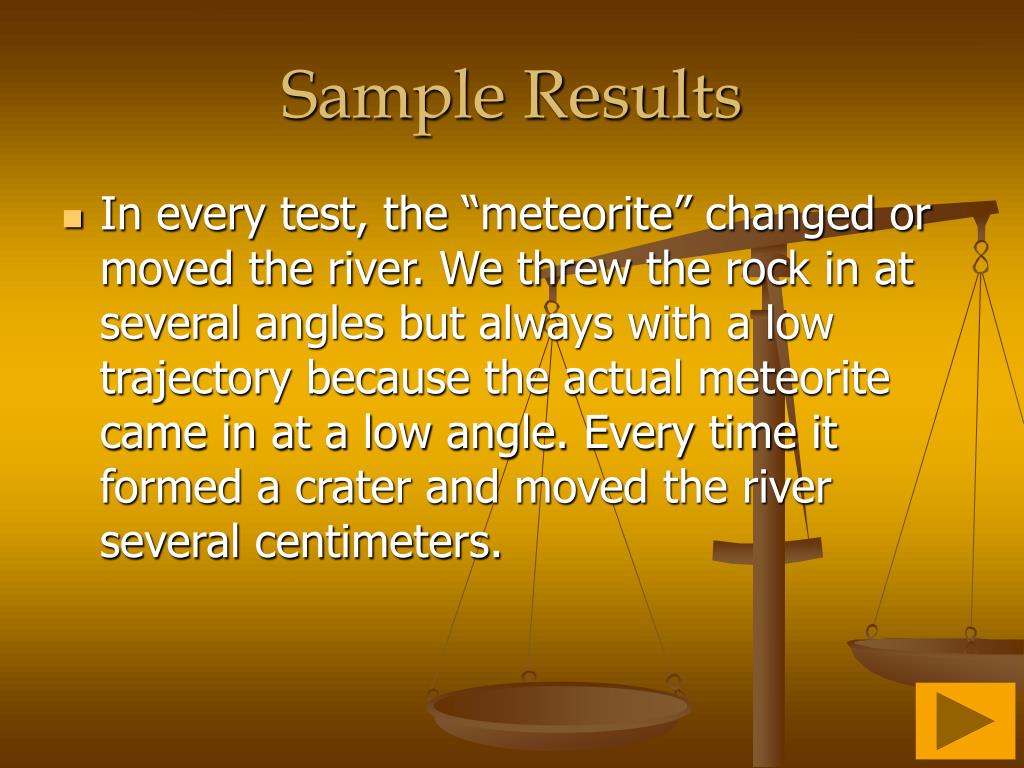 Sample Results

In every test, the “meteorite” changed or moved the river. We threw the rock in at several angles but always with a low trajectory because the actual meteorite came in at a low angle. Every time it formed a crater and moved the river several centimeters.